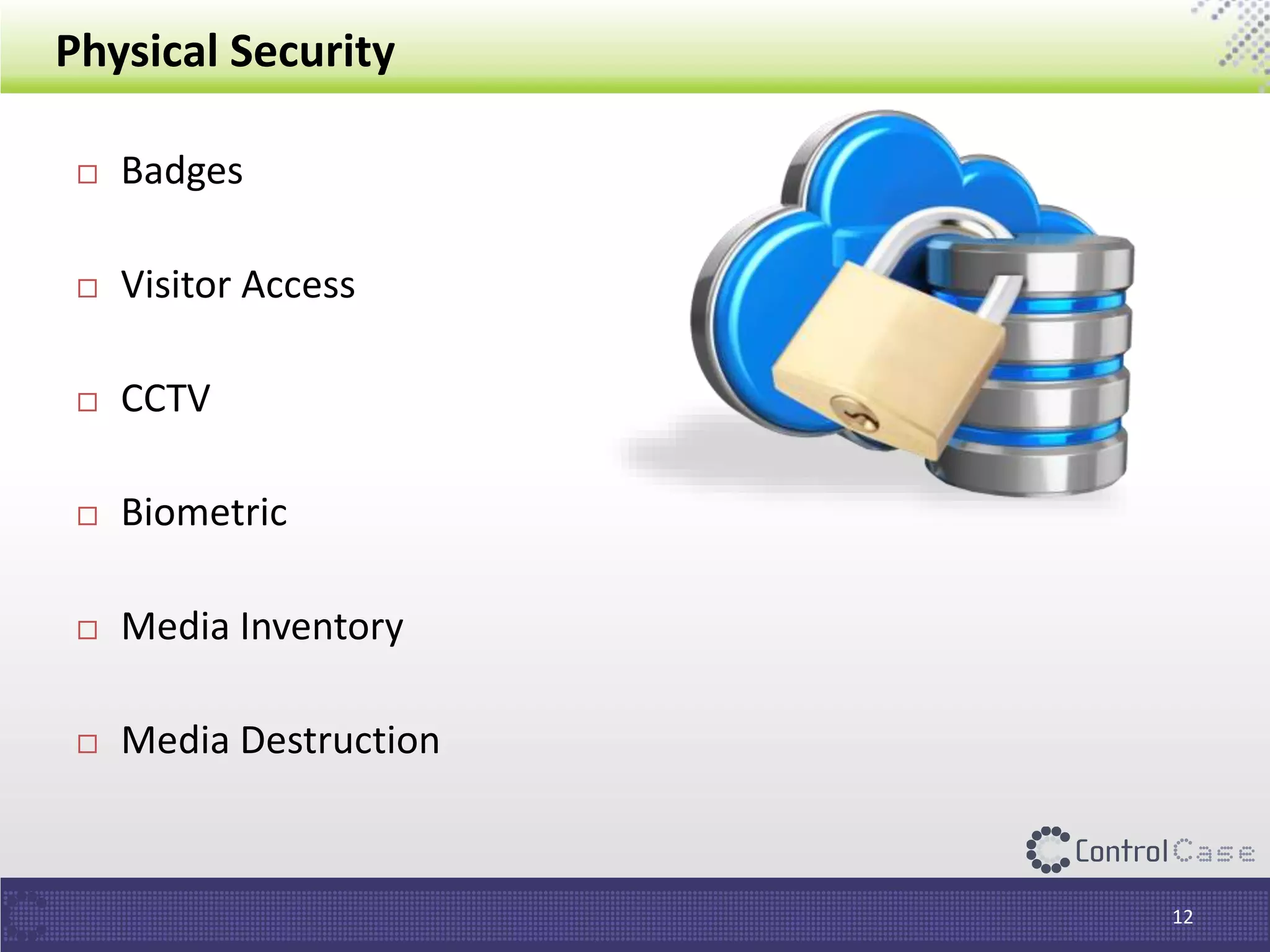 Physical Security

□ Badges

□ Visitor Access

□ CCTV

□ Biometric

□ Media Inventory

□ Media Destruction

ControlCase

12